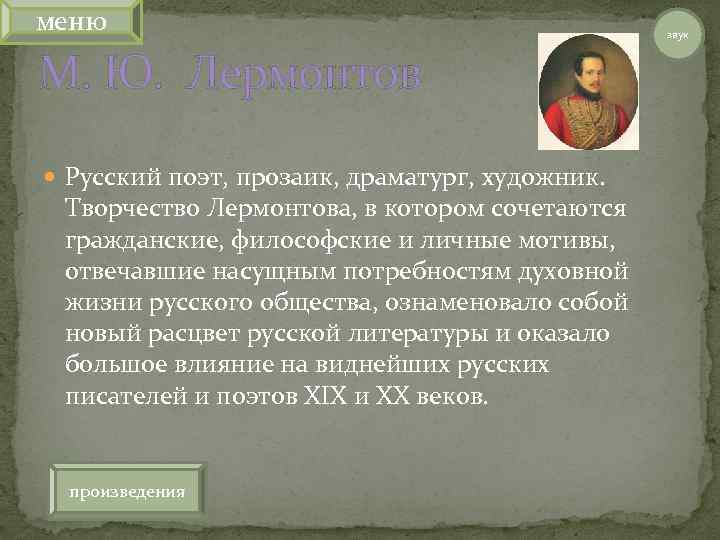 меню

звук

М. Ю. Лермонтов

Русский поэт, прозаик, драматург, художник. Творчество Лермонтова, в котором сочетаются гражданские, философские и личные мотивы, отвечавшие насущным потребностям духовной жизни русского общества, ознаменовало собой новый расцвет русской литературы и оказало большое влияние на виднейших русских писателей и поэтов XIX и XX веков.

произведения